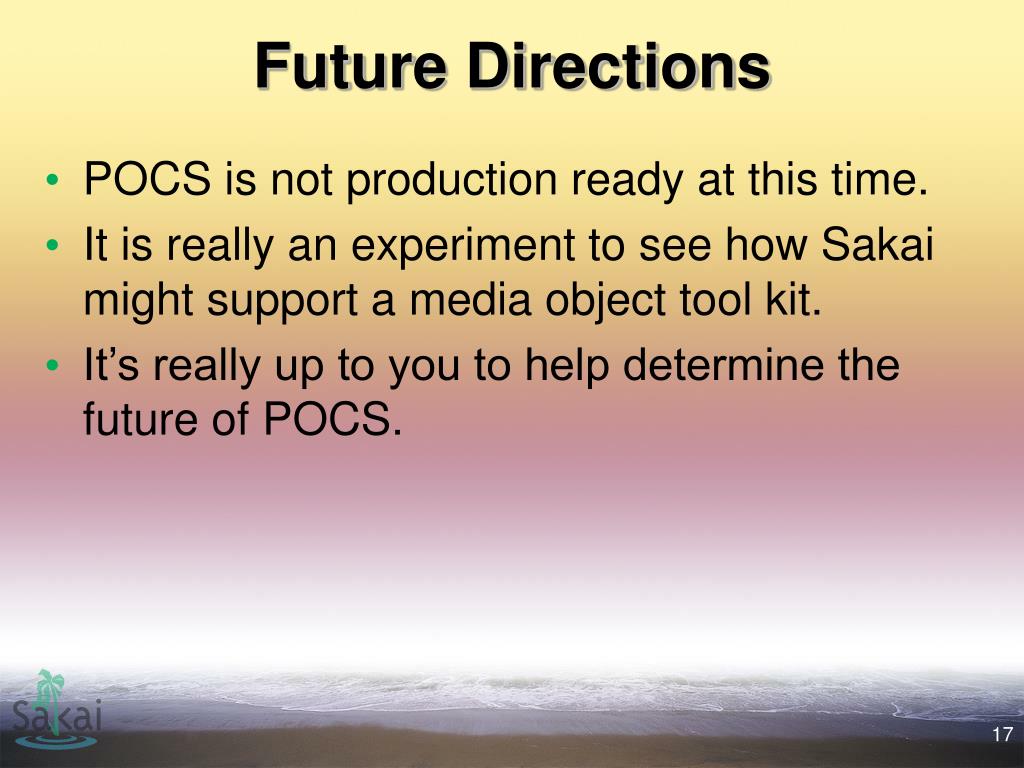 Future Directions

• POCS is not production ready at this time.
• It is really an experiment to see how Sakai might support a media object tool kit.
• It’s really up to you to help determine the future of POCS.

Sakai

17